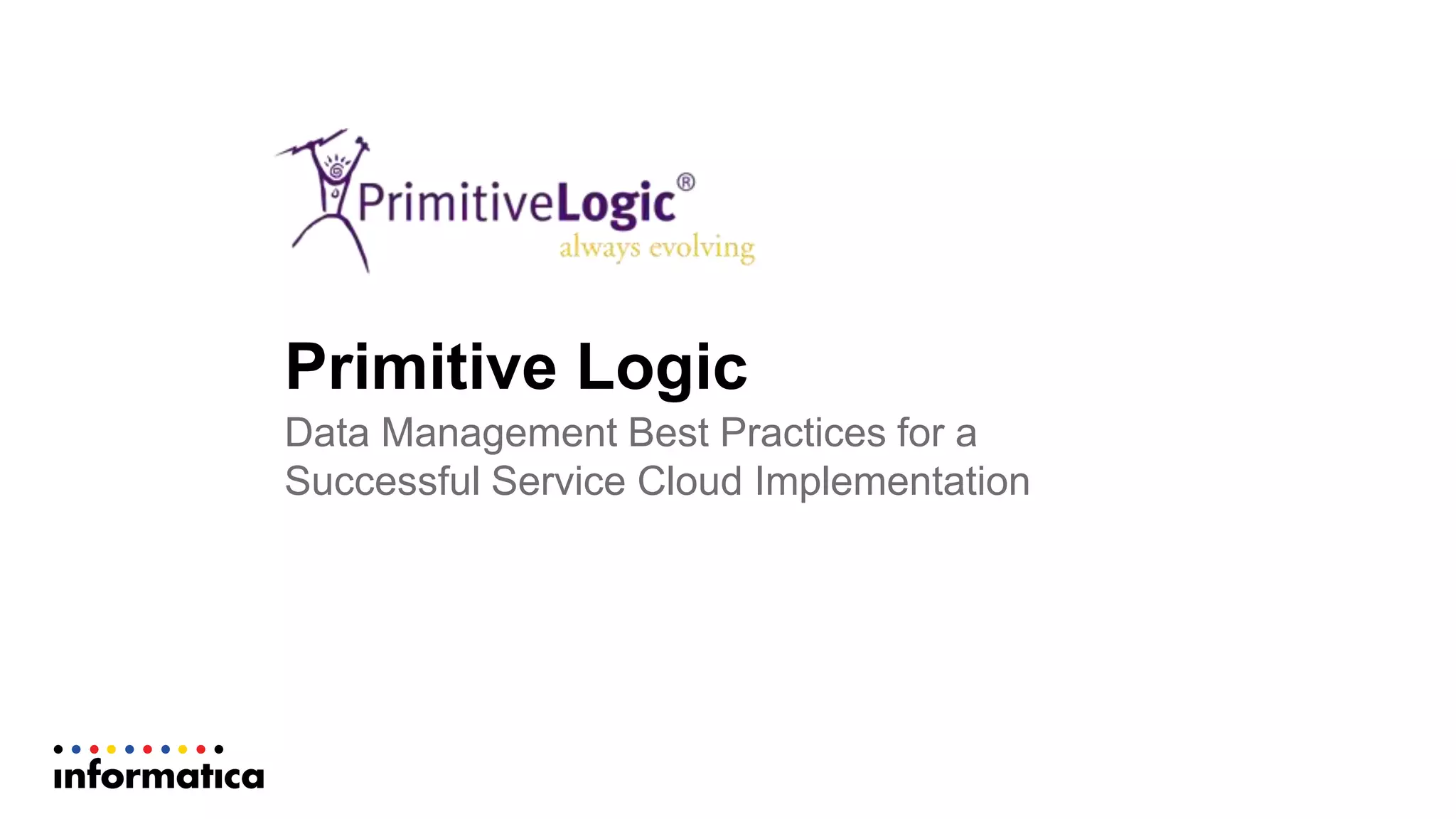 PrimitiveLogic®
always evolving

Primitive Logic

Data Management Best Practices for a Successful Service Cloud Implementation

informatica